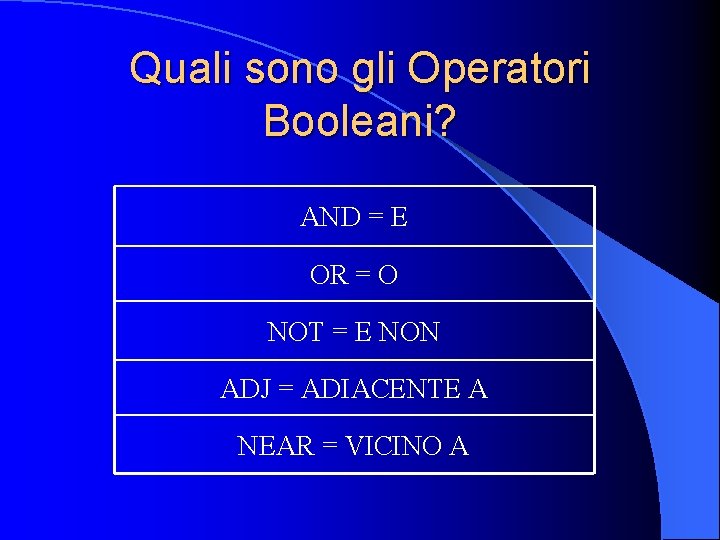 Quali sono gli Operatori Booleani?

| AND = E |
|---|
| OR = O |
| NOT = E NON |
| ADJ = ADIACENTE A |
| NEAR = VICINO A |